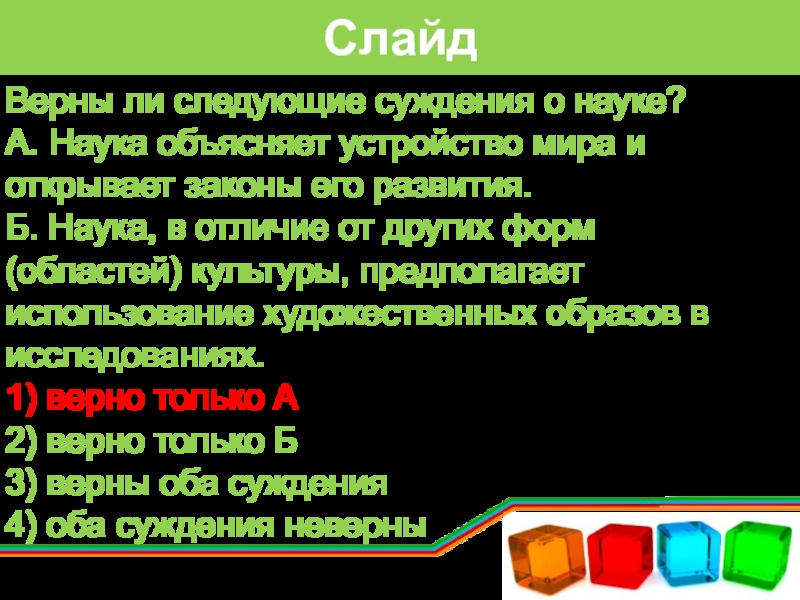 Слайд

Верны ли следующие суждения о науке?
А. Наука объясняет устройство мира и открывает законы его развития.
Б. Наука, в отличие от других форм (областей) культуры, предполагает использование художественных образов в исследованиях.
1) верно только А
2) верно только Б
3) верны оба суждения
4) оба суждения неверны